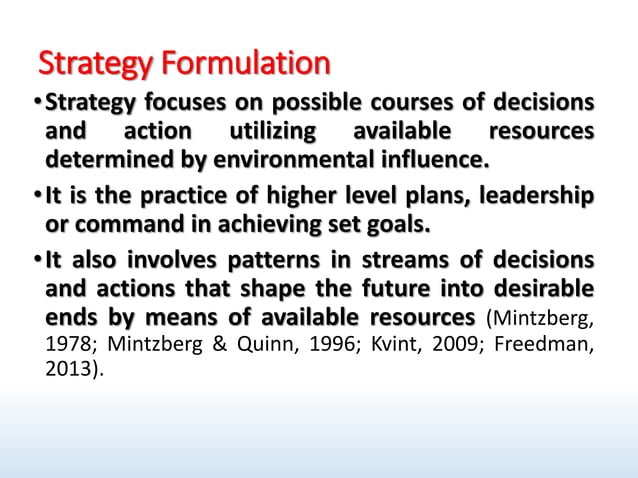 Strategy Formulation

• Strategy focuses on possible courses of decisions and action utilizing available resources determined by environmental influence.

• It is the practice of higher level plans, leadership or command in achieving set goals.

• It also involves patterns in streams of decisions and actions that shape the future into desirable ends by means of available resources (Mintzberg, 1978; Mintzberg & Quinn, 1996; Kvint, 2009; Freedman, 2013).